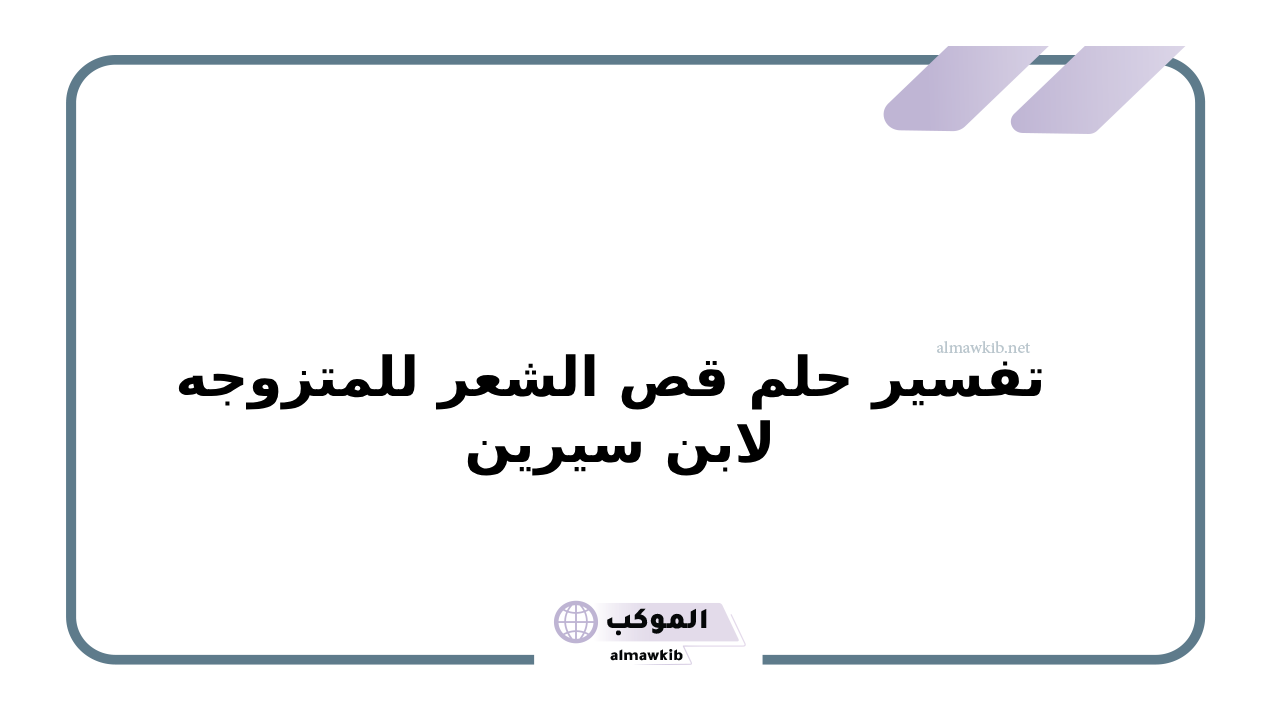 almawkib.net

تفسير حلم قص الشعر للمتزوجه لابن سيرين

الموكب
almawkib